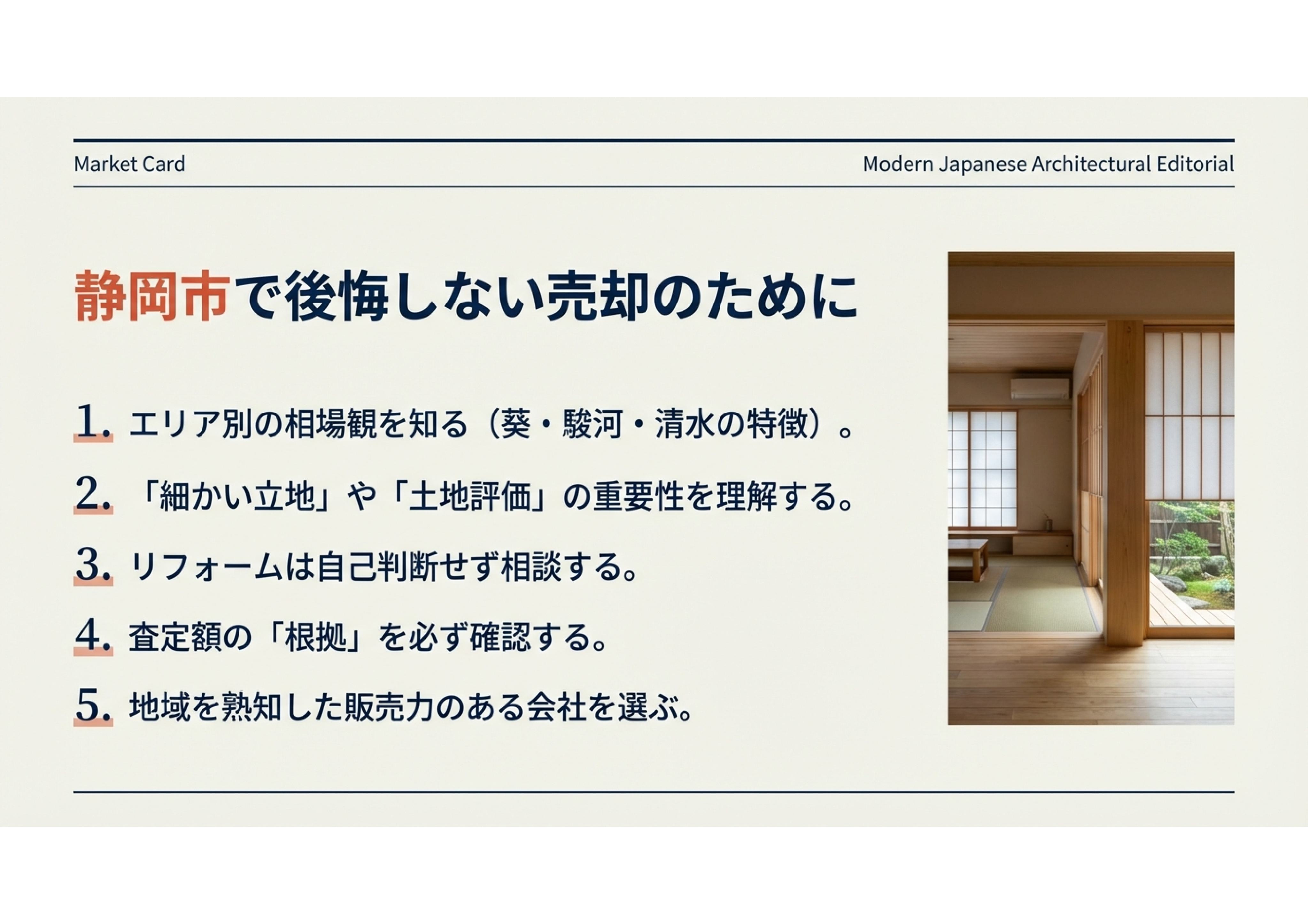 Market Card

Modern Japanese Architectural Editorial

静岡市で後悔しない売却のために

1. エリア別の相場観を知る（葵・駿河・清水の特徴）。

2. 「細かい立地」や「土地評価」の重要性を理解する。

3. リフォームは自己判断せず相談する。

4. 査定額の「根拠」を必ず確認する。

5. 地域を熟知した販売力のある会社を選ぶ。